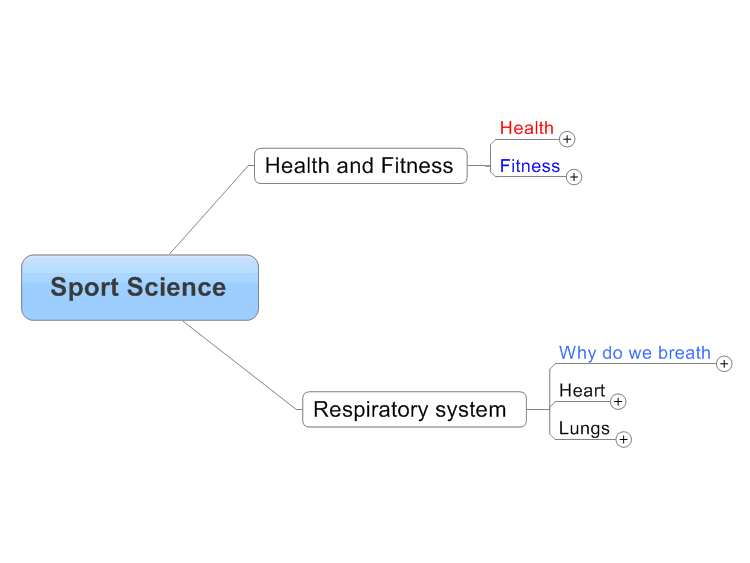 Sport Science

Health and Fitness

Health

Fitness

Respiratory system

Why do we breath

Heart

Lungs